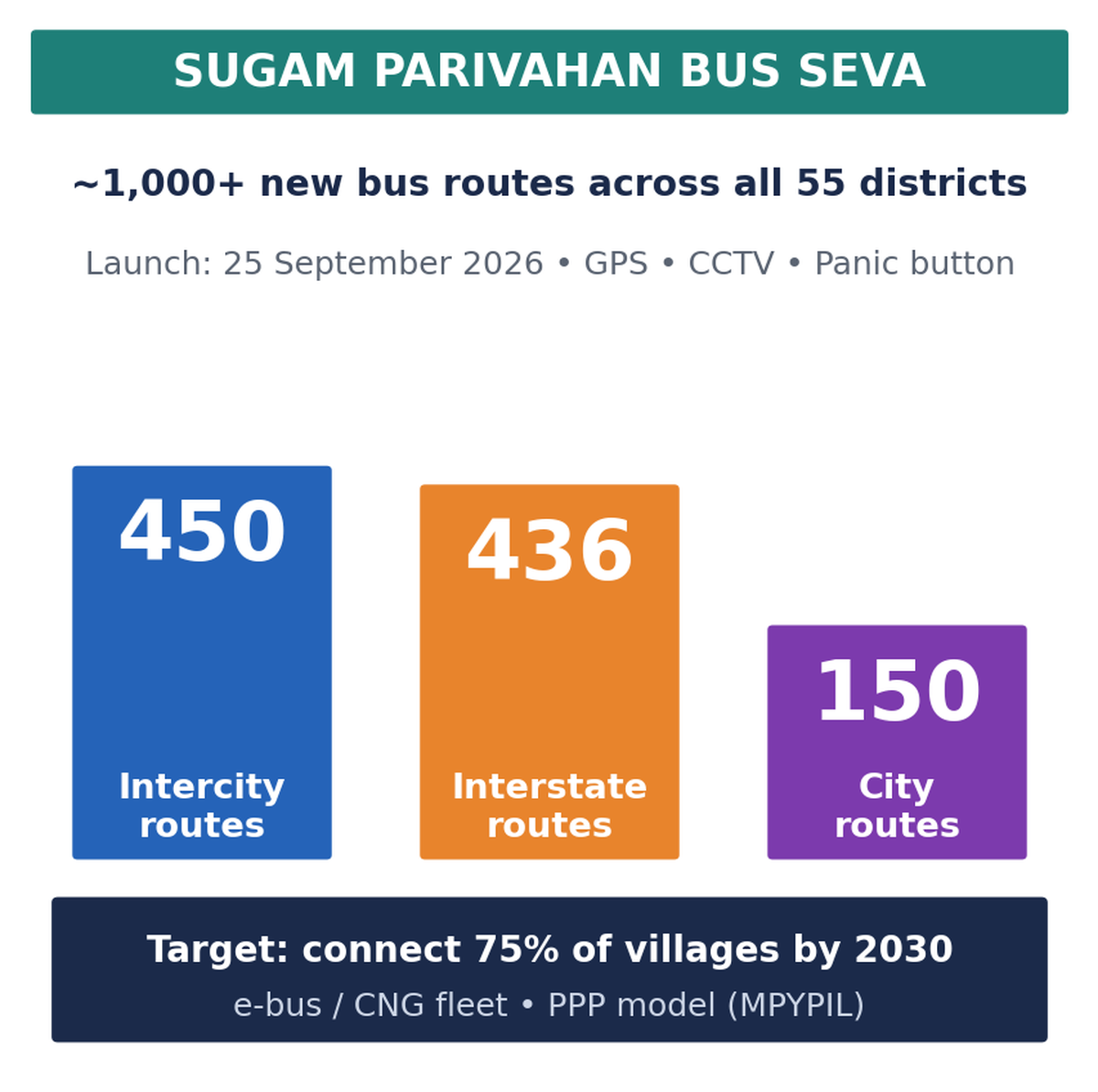 SUGAM PARIVAHAN BUS SEVA

~1,000+ new bus routes across all 55 districts

Launch: 25 September 2026 • GPS • CCTV • Panic button

450
Intercity routes

436
Interstate routes

150
City routes

Target: connect 75% of villages by 2030

e-bus / CNG fleet • PPP model (MPYPIL)